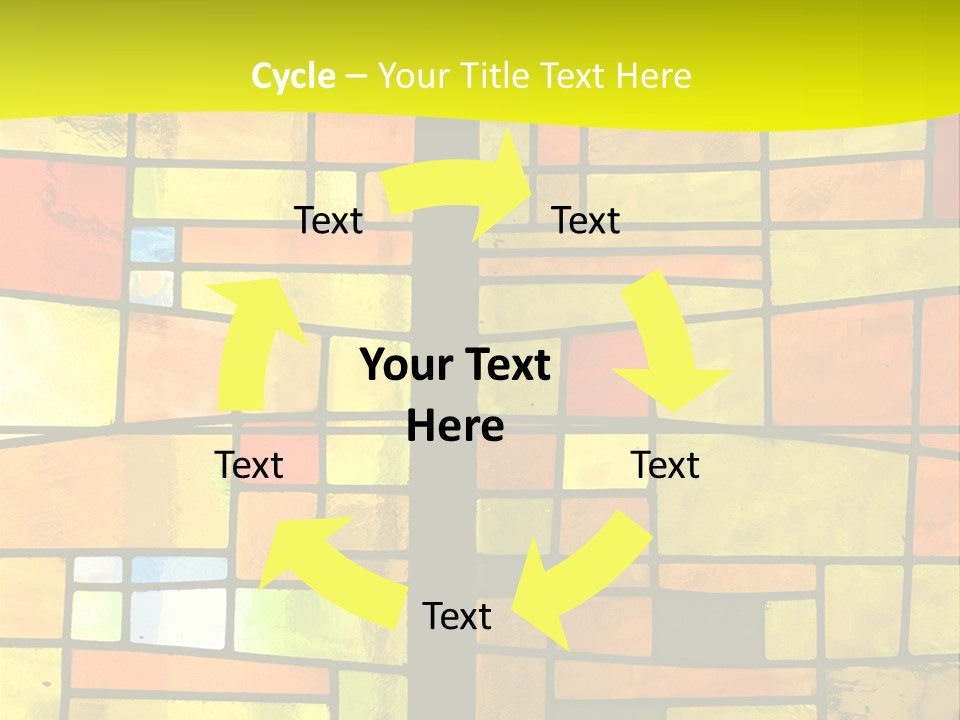 Cycle – Your Title Text Here

Text

Text

Your Text Here

Text

Text

Text